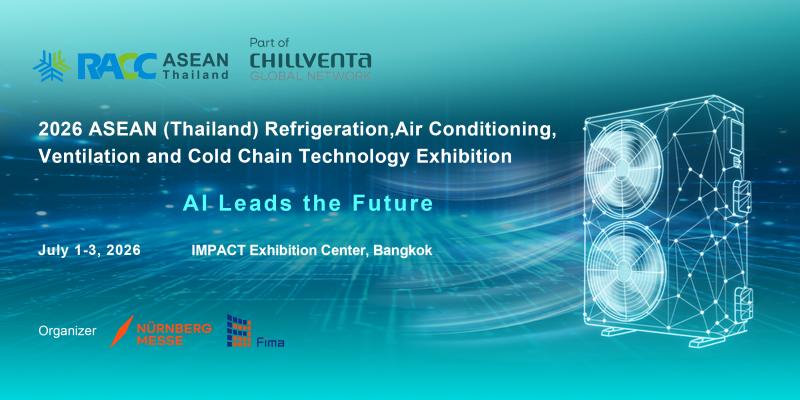 RACC ASEAN Thailand

Part of CHILLVENTA GLOBAL NETWORK

2026 ASEAN (Thailand) Refrigeration,Air Conditioning, Ventilation and Cold Chain Technology Exhibition

AI Leads the Future

July 1-3, 2026

IMPACT Exhibition Center, Bangkok

Organizer NÜRNBERG MESSE Fima